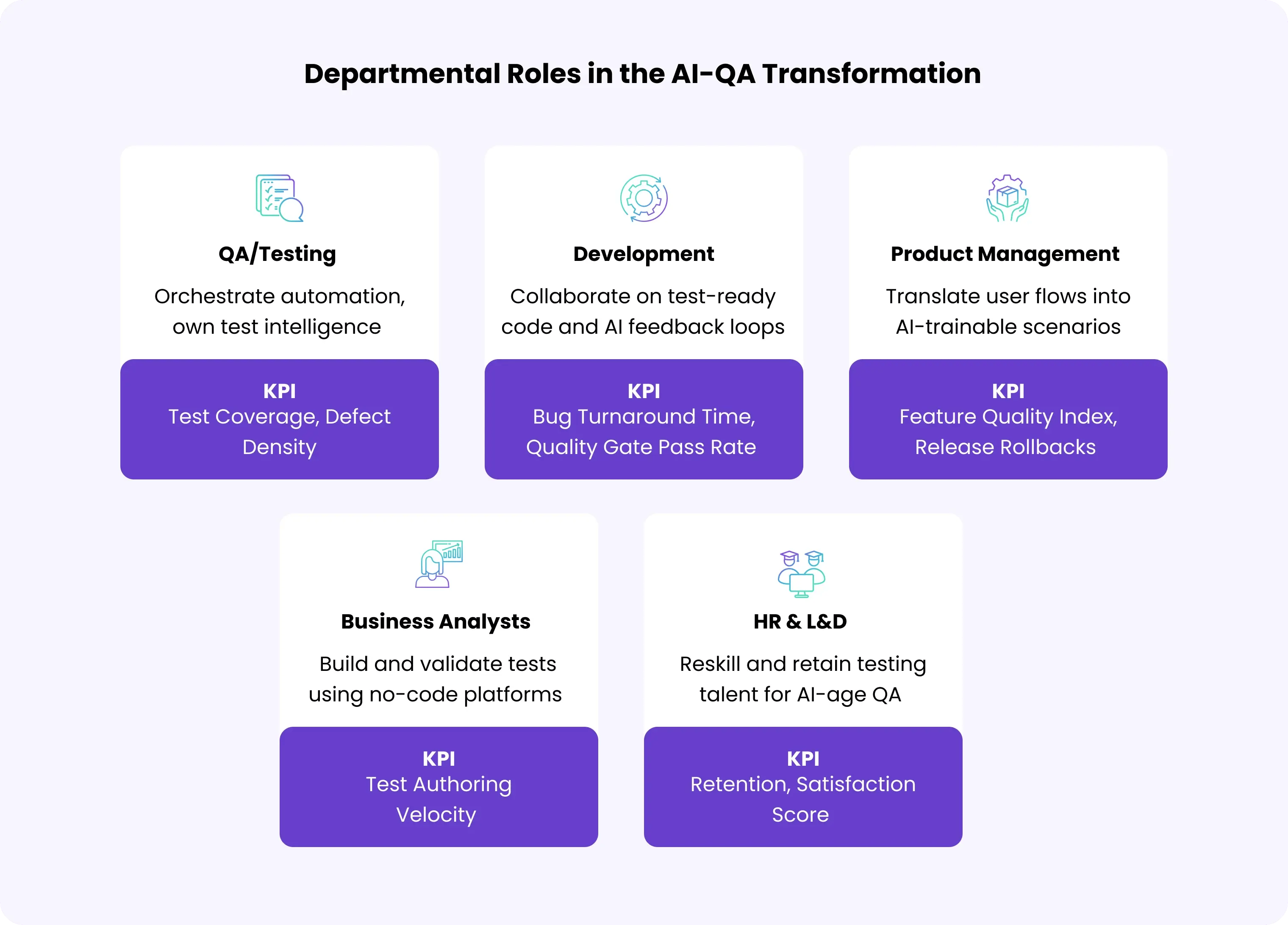 Departmental Roles in the AI-QA Transformation

QA/Testing

Orchestrate automation, own test intelligence

KPI
Test Coverage, Defect Density

Development

Collaborate on test-ready code and AI feedback loops

KPI
Bug Turnaround Time, Quality Gate Pass Rate

Product Management

Translate user flows into AI-trainable scenarios

KPI
Feature Quality Index, Release Rollbacks

Business Analysts

Build and validate tests using no-code platforms

KPI
Test Authoring Velocity

HR & L&D

Reskill and retain testing talent for AI-age QA

KPI
Retention, Satisfaction Score